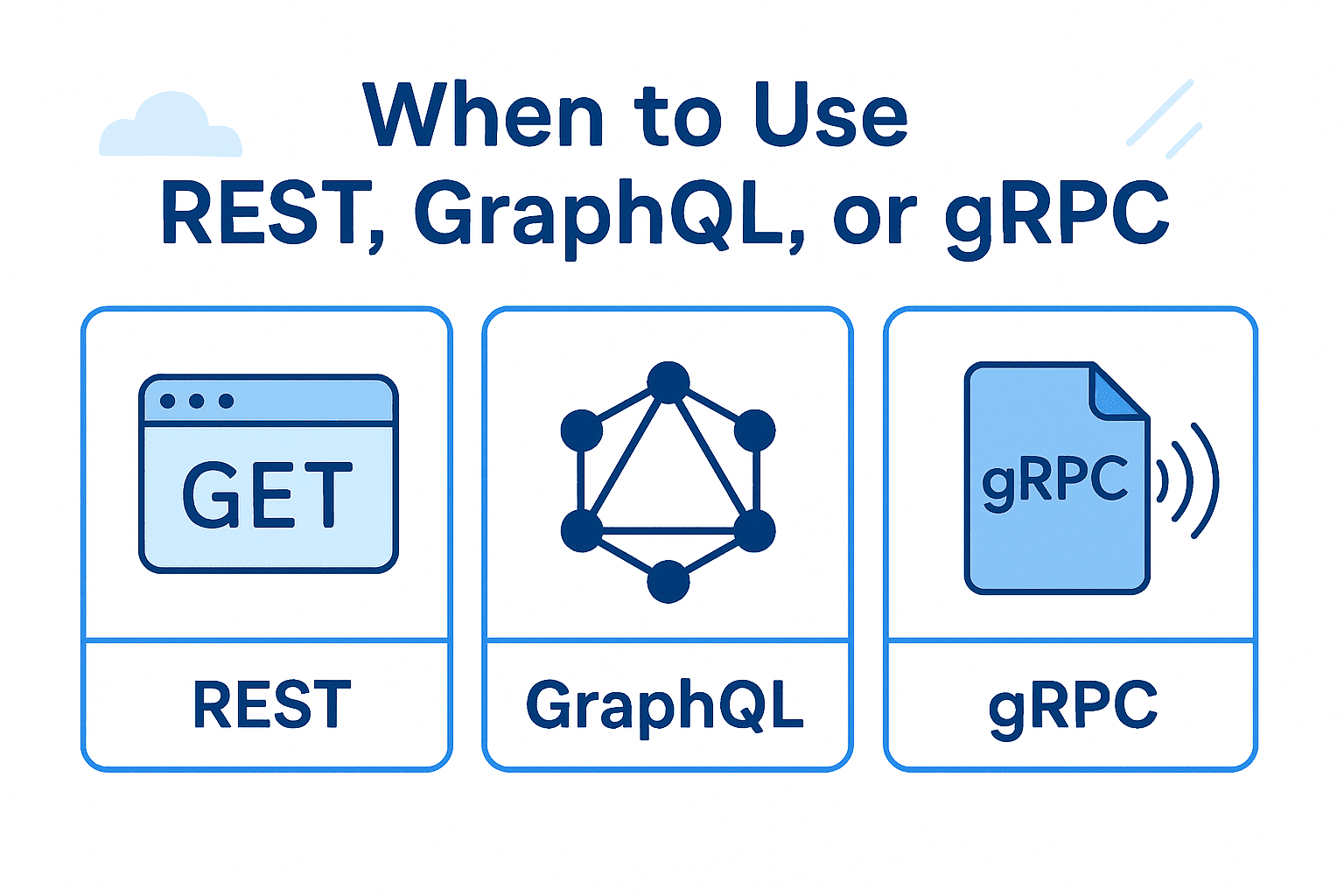 When to Use
REST, GraphQL, or gRPC

GET

REST

GraphQL

gRPC

gRPC